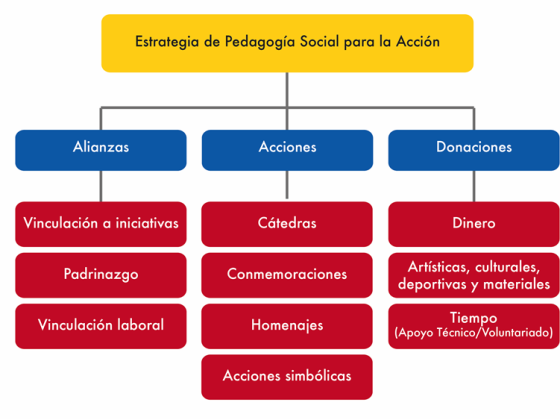 Estrategia de Pedagogía Social para la Acción

Alianzas

Vinculación a iniciativas

Padrinazgo

Vinculación laboral

Acciones

Cátedras

Conmemoraciones

Homenajes

Acciones simbólicas

Donaciones

Dinero

Artísticas, culturales, deportivas y materiales

Tiempo
(Apoyo Técnico/Voluntariado)